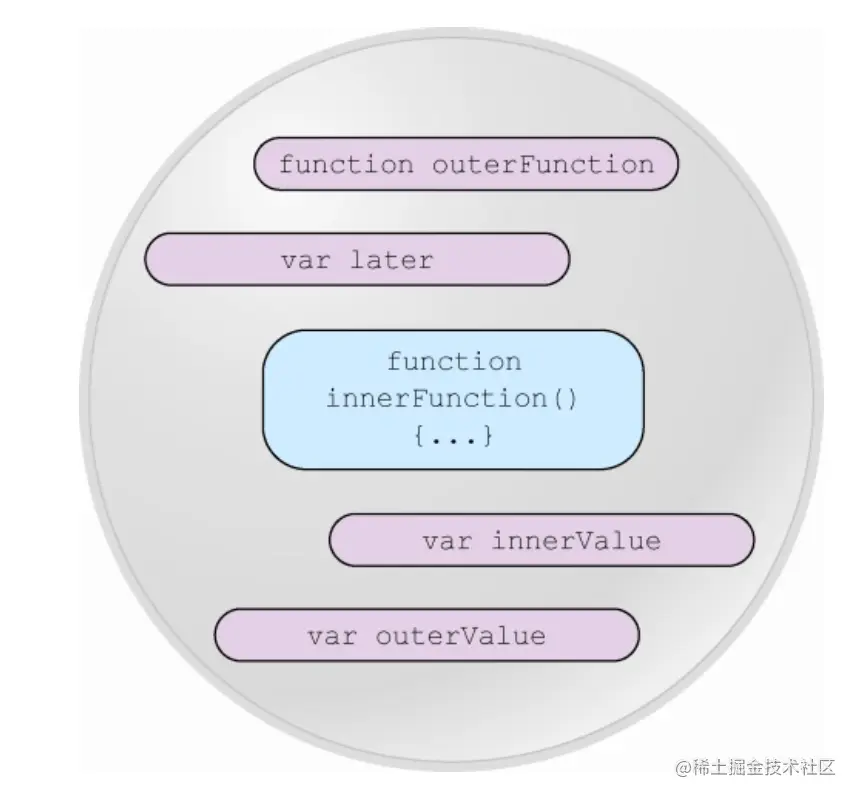 function outerFunction

var later

function innerFunction() {...}

var innerValue

var outerValue

@稀土掘金技术社区